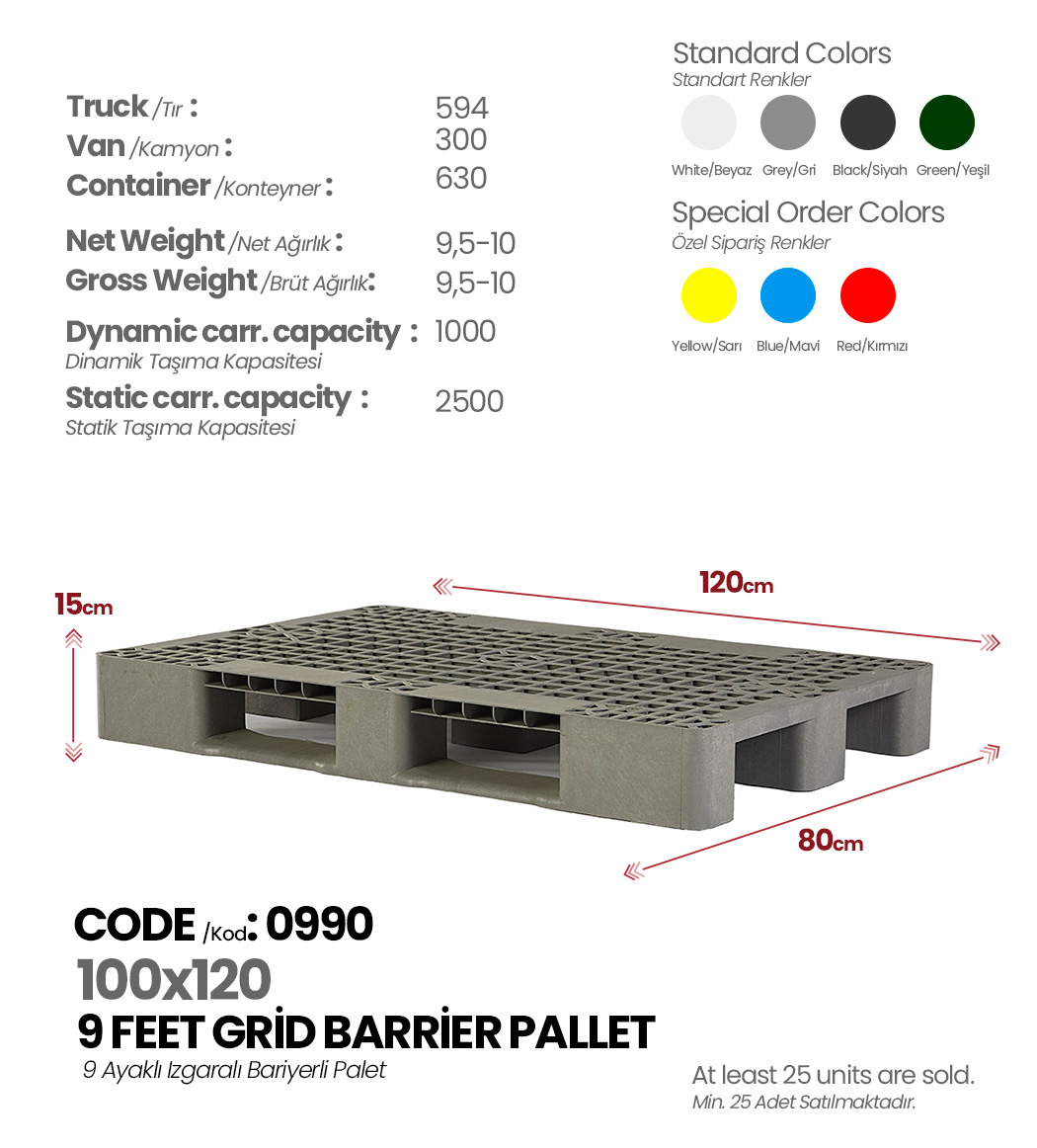 Truck /Tır : 594
Van /Kamyon : 300
Container /Konteyner : 630

Net Weight /Net Ağırlık : 9,5-10
Gross Weight /Brüt Ağırlık: 9,5-10

Dynamic carr. capacity : 1000
Dinamik Taşıma Kapasitesi

Static carr. capacity : 2500
Statik Taşıma Kapasitesi

Standard Colors
Standart Renkler
White/Beyaz Grey/Gri Black/Siyah Green/Yeşil

Special Order Colors
Özel Sipariş Renkler
Yellow/Sarı Blue/Mavi Red/Kırmızı

15cm
120cm
80cm

CODE /Kod: 0990
100x120
9 FEET GRİD BARRİER PALLET
9 Ayaklı Izgaralı Bariyerli Palet

At least 25 units are sold.
Min. 25 Adet Satılmaktadır.